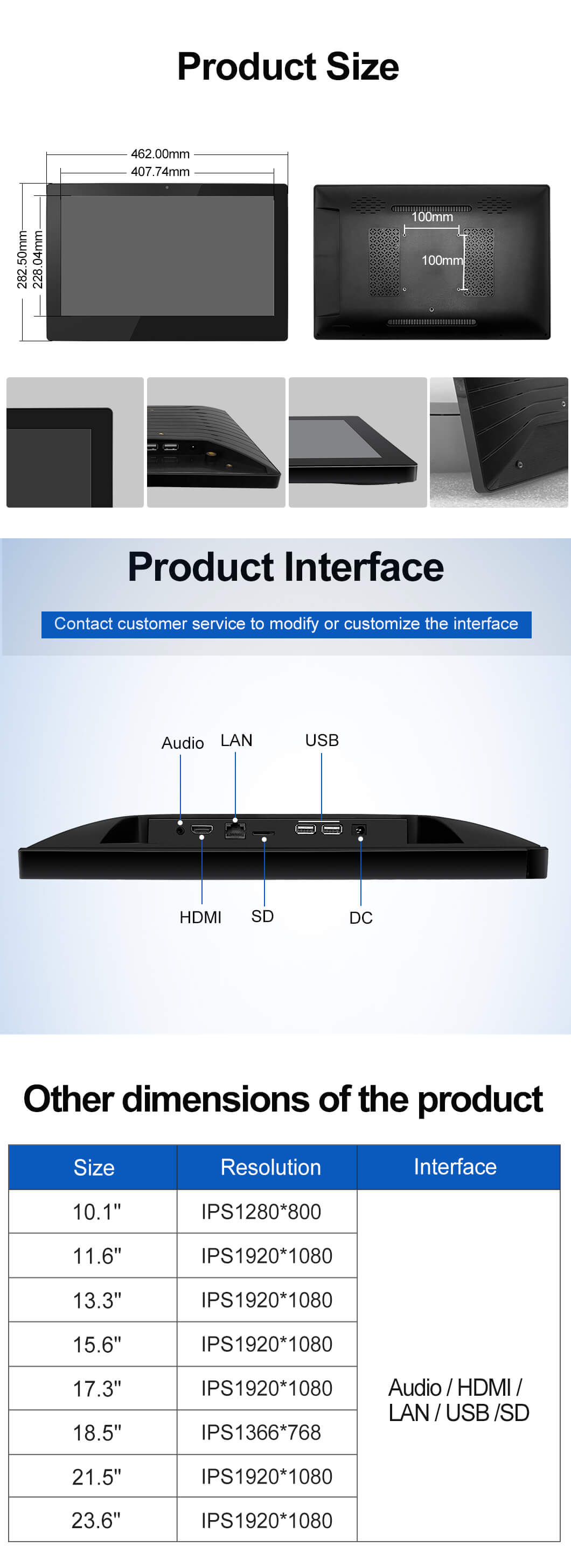 Product Size

462.00mm
407.74mm
282.50mm
228.04mm

100mm
100mm

Product Interface

Contact customer service to modify or customize the interface

Audio
LAN
USB
HDMI
SD
DC

Other dimensions of the product

| Size | Resolution | Interface |
|---|---|---|
| 10.1" | IPS1280*800 | Audio / HDMI / LAN / USB /SD |
| 11.6" | IPS1920*1080 | |
| 13.3" | IPS1920*1080 | |
| 15.6" | IPS1920*1080 | |
| 17.3" | IPS1920*1080 | |
| 18.5" | IPS1366*768 | |
| 21.5" | IPS1920*1080 | |
| 23.6" | IPS1920*1080 | |